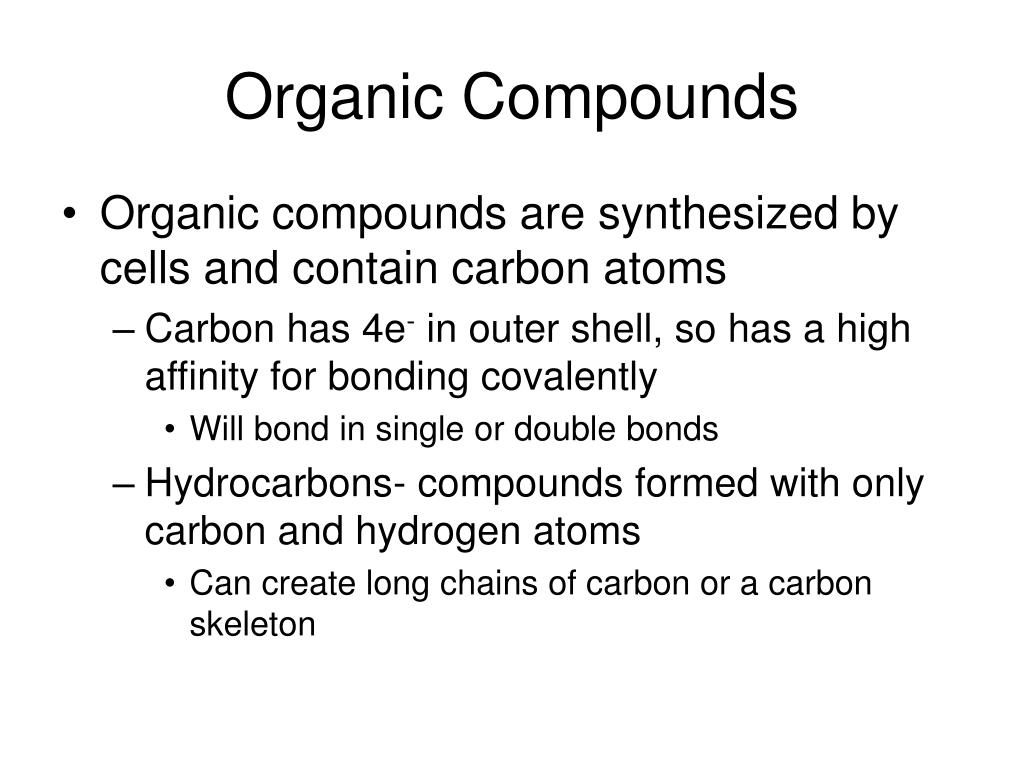 Organic Compounds

• Organic compounds are synthesized by cells and contain carbon atoms

– Carbon has $4e^-$ in outer shell, so has a high affinity for bonding covalently

• Will bond in single or double bonds

– Hydrocarbons- compounds formed with only carbon and hydrogen atoms

• Can create long chains of carbon or a carbon skeleton